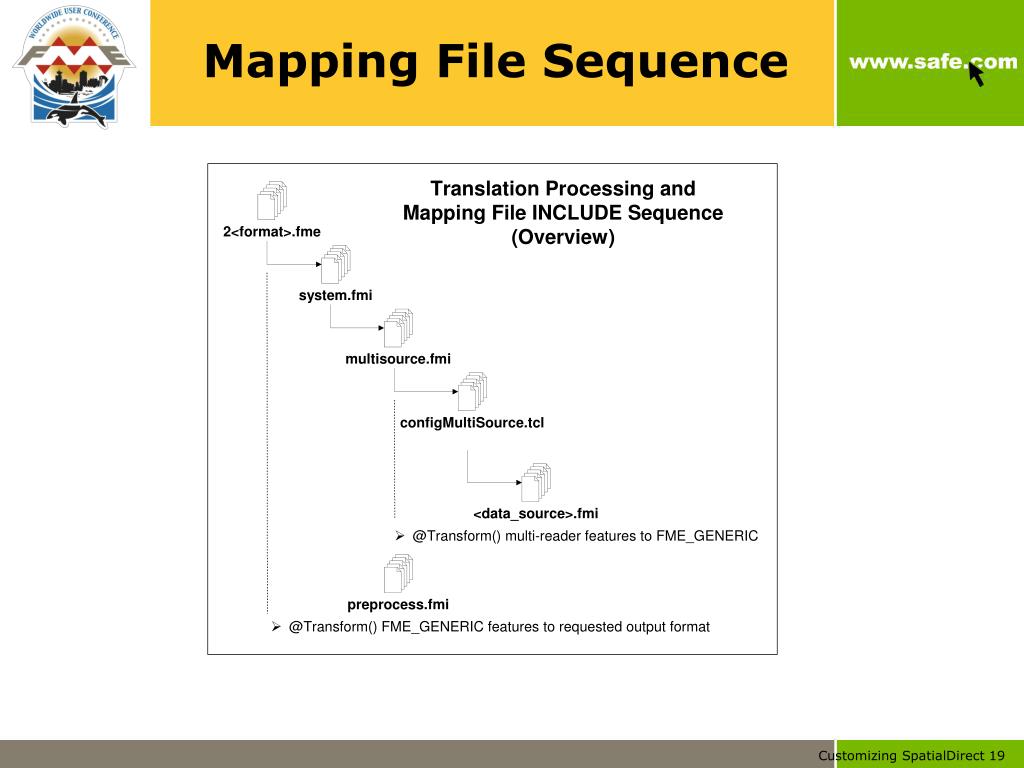 WORLDWIDE USER CONFERENCE
FME

Mapping File Sequence

www.safe.com

Translation Processing and Mapping File INCLUDE Sequence (Overview)

2<format>.fme

system.fmi

multisource.fmi

configMultiSource.tcl

<data_source>.fmi

➢ @Transform() multi-reader features to FME_GENERIC

preprocess.fmi

➢ @Transform() FME_GENERIC features to requested output format

Customizing SpatialDirect 19